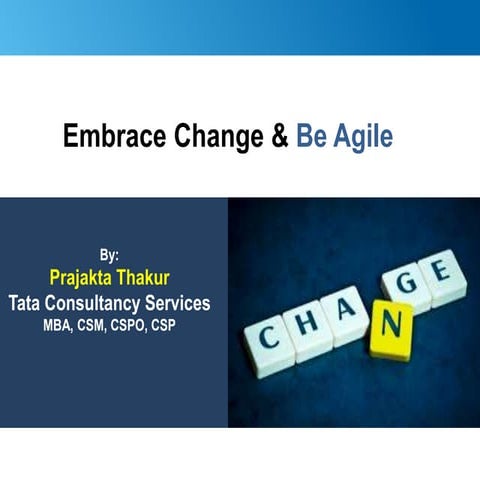 Embrace Change & Be Agile

By:
Prajakta Thakur
Tata Consultancy Services
MBA, CSM, CSPO, CSP

CHANGE